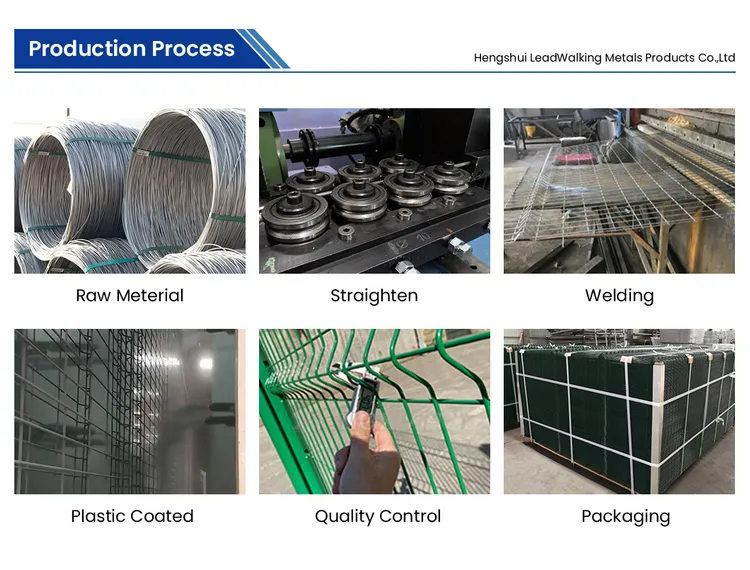 Production Process

Hengshui LeadWalking Metals Products Co.,Ltd

Raw Meterial

Straighten

Welding

Plastic Coated

Quality Control

Packaging